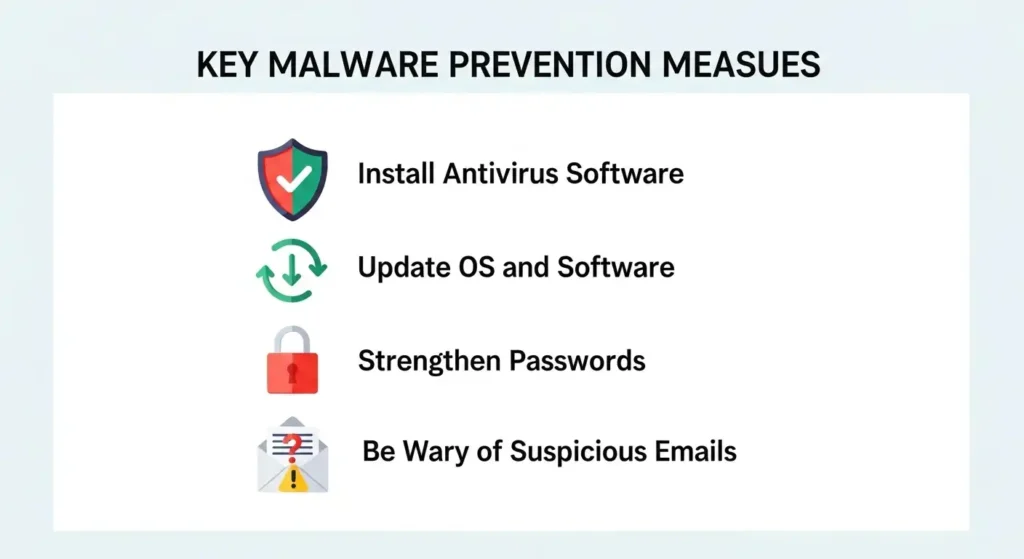 KEY MALWARE PREVENTION MEASUES

Install Antivirus Software

Update OS and Software

Strengthen Passwords

Be Wary of Suspicious Emails